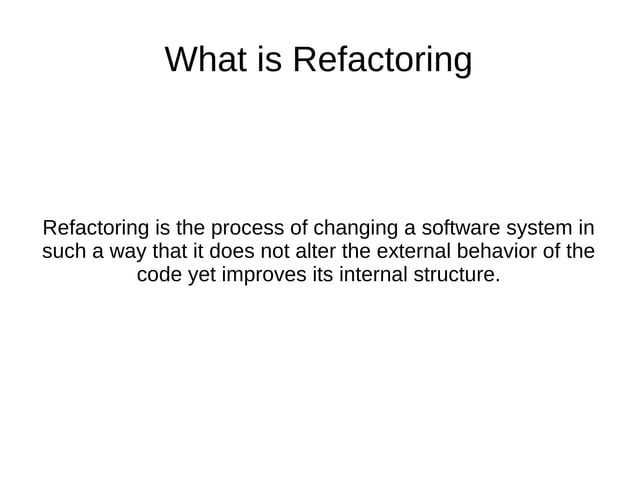 What is Refactoring

Refactoring is the process of changing a software system in such a way that it does not alter the external behavior of the code yet improves its internal structure.